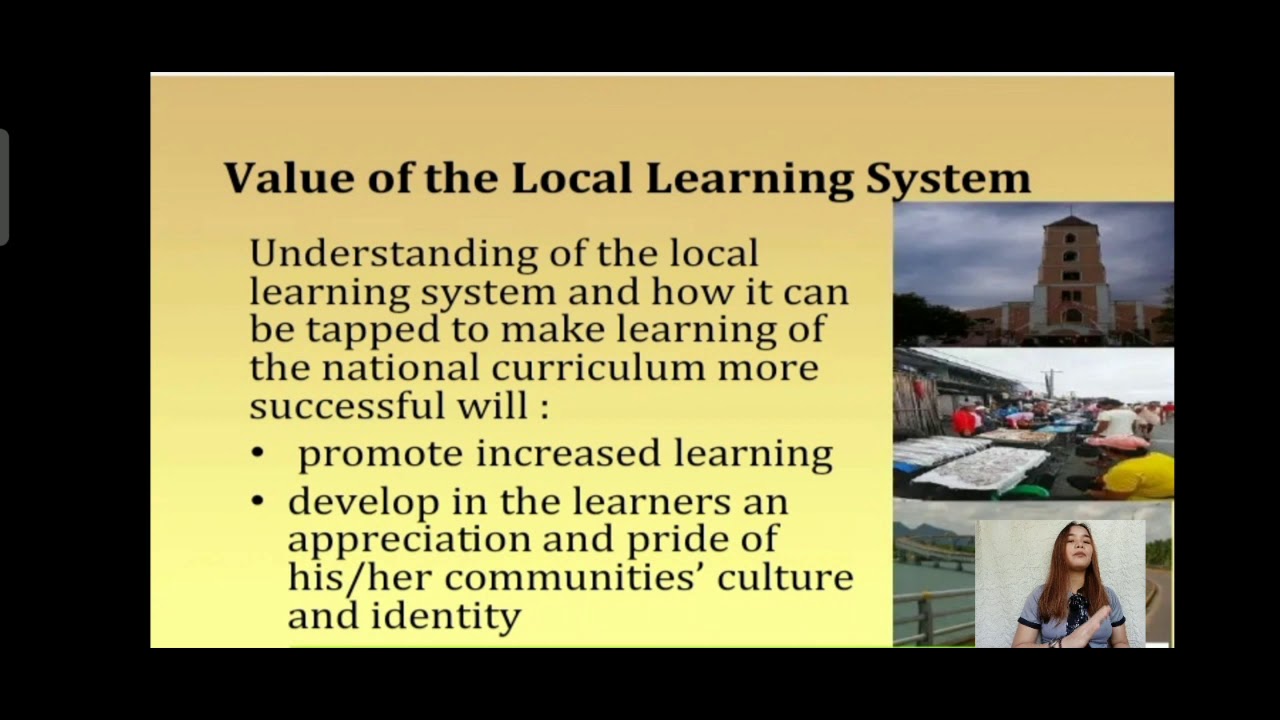 Value of the Local Learning System

Understanding of the local learning system and how it can be tapped to make learning of the national curriculum more successful will :

• promote increased learning
• develop in the learners an appreciation and pride of his/her communities' culture and identity